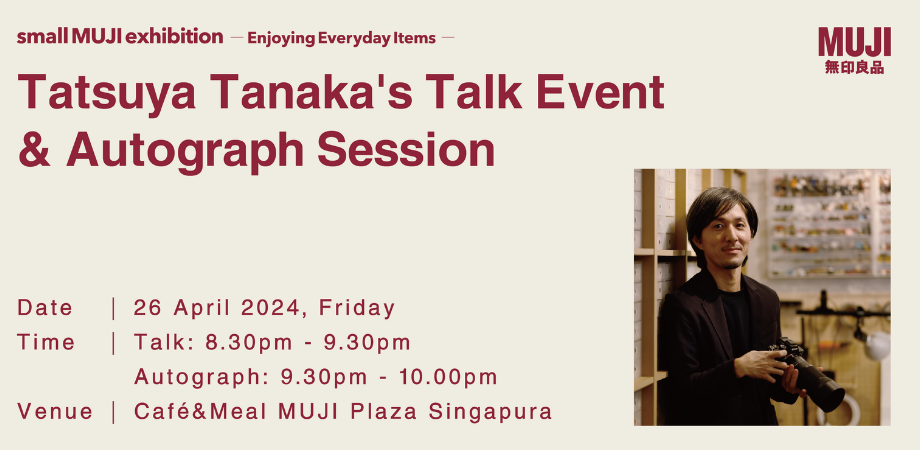 small MUJI exhibition — Enjoying Everyday Items —

MUJI
無印良品

Tatsuya Tanaka's Talk Event & Autograph Session

Date | 26 April 2024, Friday
Time | Talk: 8.30pm - 9.30pm
Autograph: 9.30pm - 10.00pm
Venue | Café&Meal MUJI Plaza Singapura